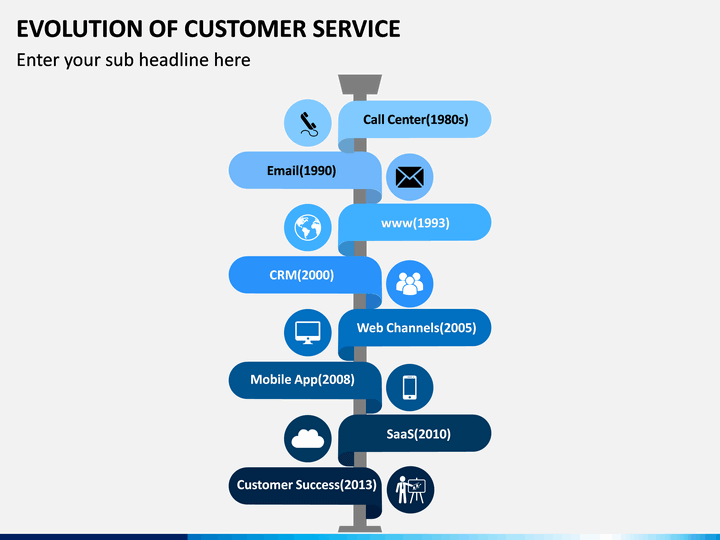 EVOLUTION OF CUSTOMER SERVICE

Enter your sub headline here

Call Center(1980s)

Email(1990)

www(1993)

CRM(2000)

Web Channels(2005)

Mobile App(2008)

SaaS(2010)

Customer Success(2013)